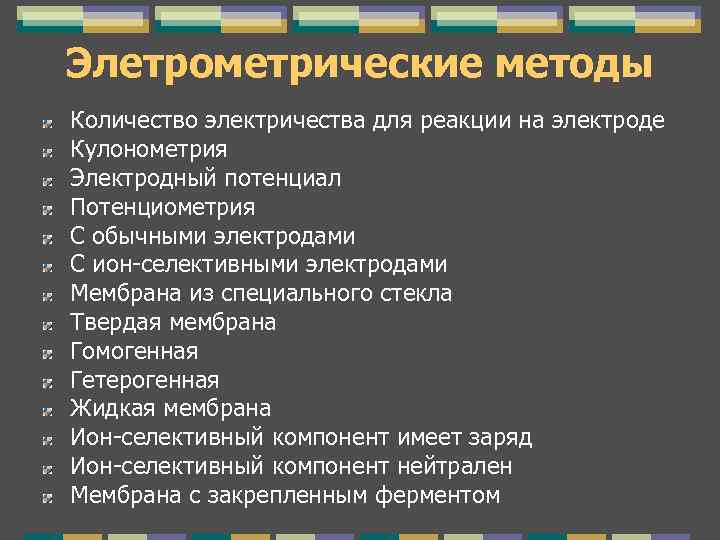 Элетрометрические методы

Количество электричества для реакции на электроде
Кулонометрия
Электродный потенциал
Потенциометрия
С обычными электродами
С ион-селективными электродами
Мембрана из специального стекла
Твердая мембрана
Гомогенная
Гетерогенная
Жидкая мембрана
Ион-селективный компонент имеет заряд
Ион-селективный компонент нейтрален
Мембрана с закрепленным ферментом